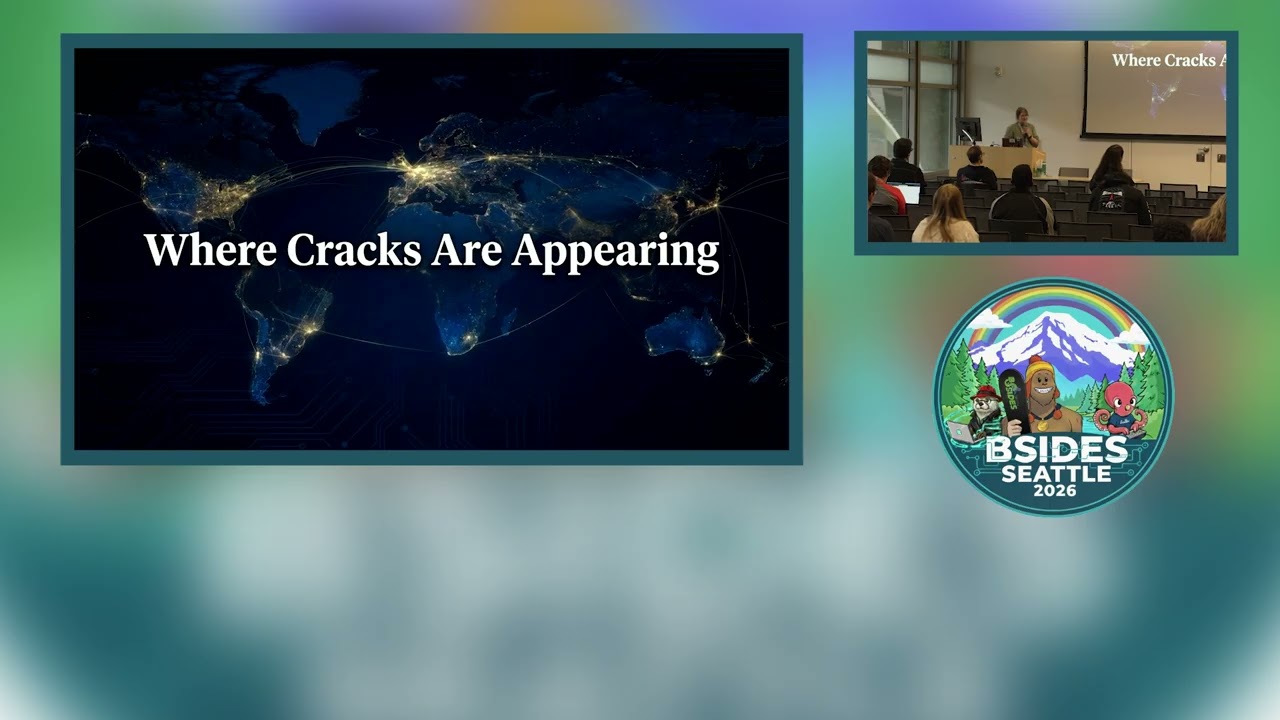 Where Cracks Are Appearing

Where Cracks A

BSIDES
SEATTLE
2026